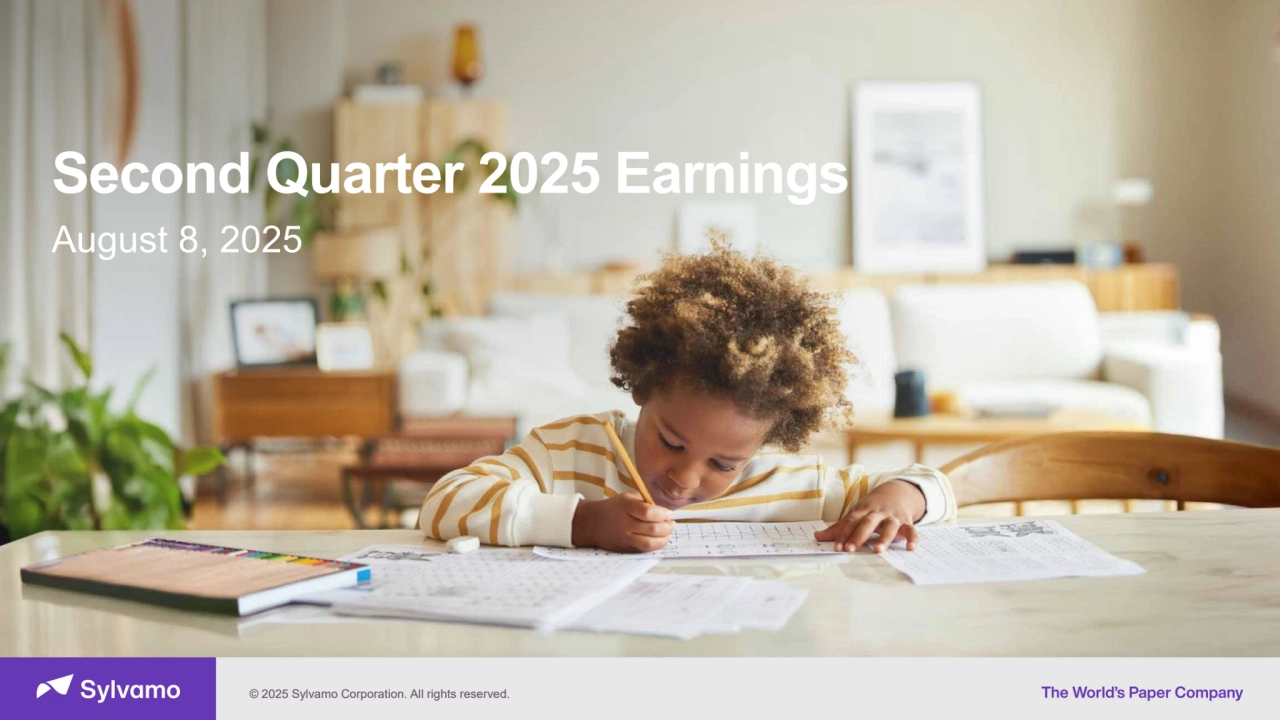 Second Quarter 2025 Earnings
August 8, 2025

Sylvamo

© 2025 Sylvamo Corporation. All rights reserved.

The World's Paper Company